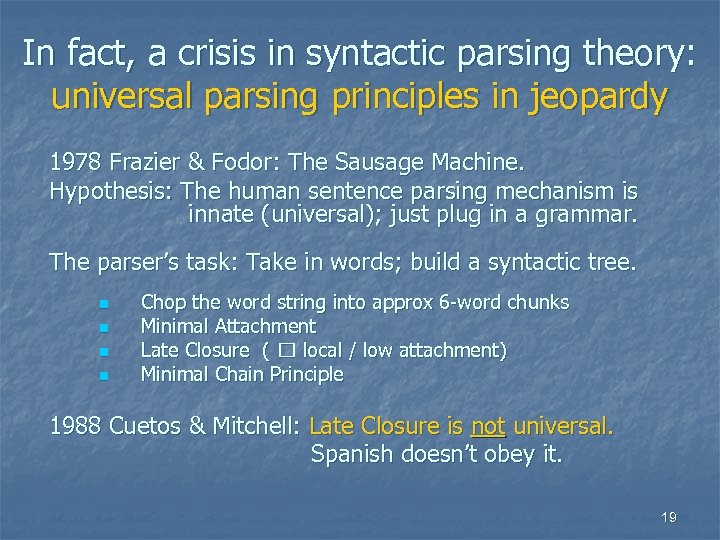 In fact, a crisis in syntactic parsing theory: universal parsing principles in jeopardy

1978 Frazier & Fodor: The Sausage Machine.
Hypothesis: The human sentence parsing mechanism is innate (universal); just plug in a grammar.

The parser's task: Take in words; build a syntactic tree.

- Chop the word string into approx 6-word chunks
- Minimal Attachment
- Late Closure ( □ local / low attachment)
- Minimal Chain Principle

1988 Cuetos & Mitchell: Late Closure is not universal. Spanish doesn't obey it.

19